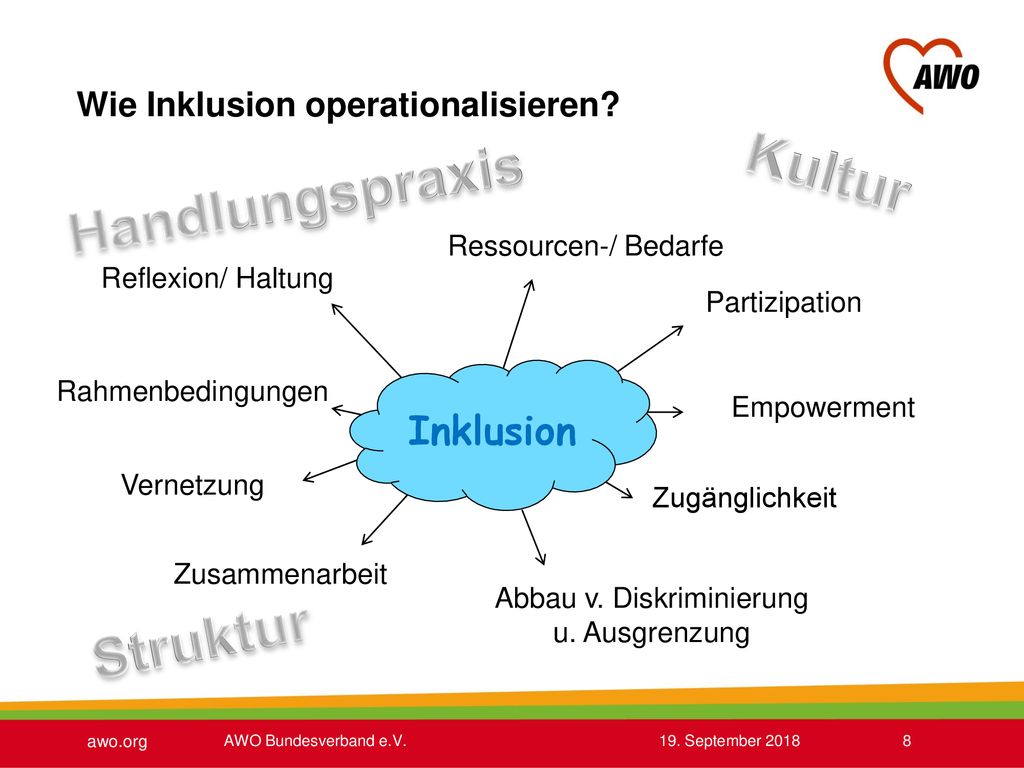 AWO

Wie Inklusion operationalisieren?

Handlungspraxis

Kultur

Ressourcen-/ Bedarfe

Reflexion/ Haltung

Partizipation

Rahmenbedingungen

Inklusion

Empowerment

Vernetzung

Zugänglichkeit

Zusammenarbeit

Abbau v. Diskriminierung u. Ausgrenzung

Struktur

awo.org AWO Bundesverband e.V. 19. September 2018 8